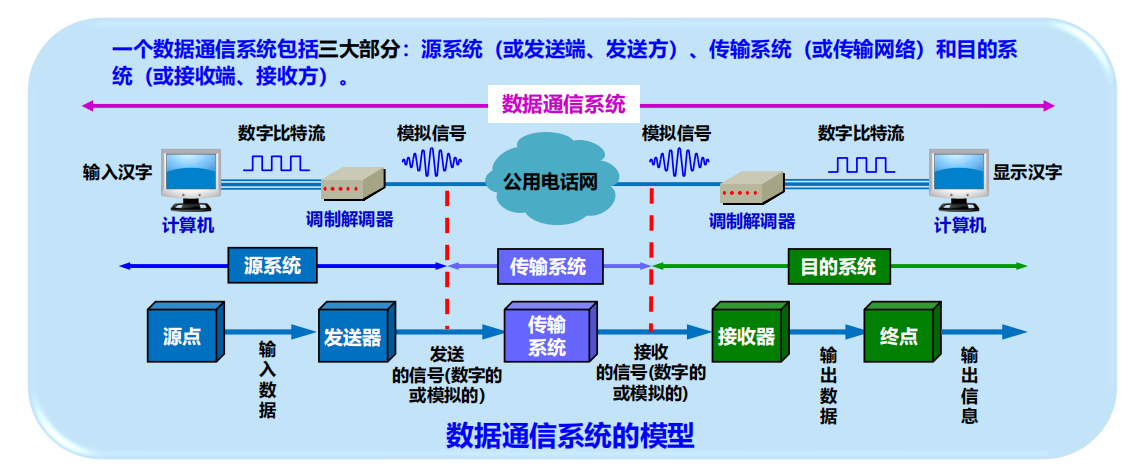 一个数据通信系统包括三大部分：源系统（或发送端、发送方）、传输系统（或传输网络）和目的系统（或接收端、接收方）。

数据通信系统

数字比特流
模拟信号
模拟信号
数字比特流
输入汉字
公用电话网
显示汉字
计算机
调制解调器
调制解调器
计算机

源系统
传输系统
目的系统

源点
输入数据
发送器
发送的信号(数字的或模拟的)
传输系统
接收的信号(数字的或模拟的)
接收器
输出数据
终点
输出信息

数据通信系统的模型